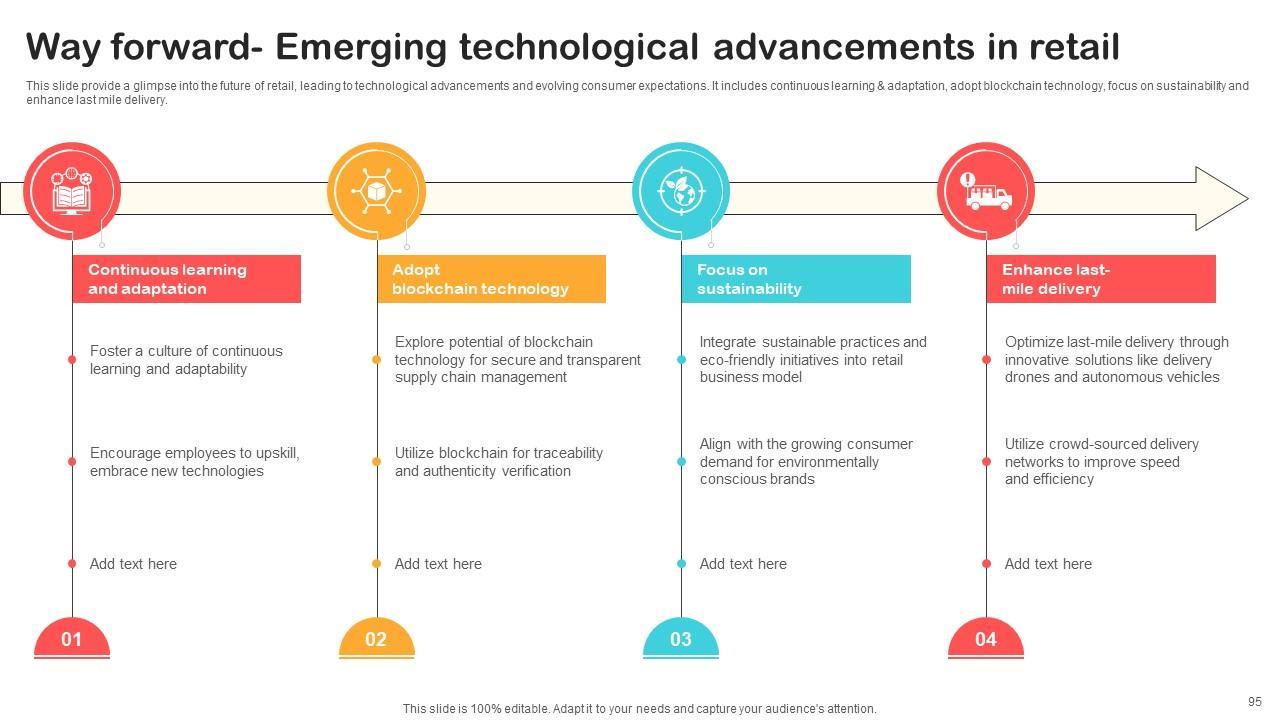 Way forward- Emerging technological advancements in retail

This slide provide a glimpse into the future of retail, leading to technological advancements and evolving consumer expectations. It includes continuous learning & adaptation, adopt blockchain technology, focus on sustainability and enhance last mile delivery.

Continuous learning and adaptation

Foster a culture of continuous learning and adaptability

Encourage employees to upskill, embrace new technologies

Add text here

01

Adopt blockchain technology

Explore potential of blockchain technology for secure and transparent supply chain management

Utilize blockchain for traceability and authenticity verification

Add text here

02

Focus on sustainability

Integrate sustainable practices and eco-friendly initiatives into retail business model

Align with the growing consumer demand for environmentally conscious brands

Add text here

03

Enhance last-mile delivery

Optimize last-mile delivery through innovative solutions like delivery drones and autonomous vehicles

Utilize crowd-sourced delivery networks to improve speed and efficiency

Add text here

04

This slide is 100% editable. Adapt it to your needs and capture your audience's attention.

95